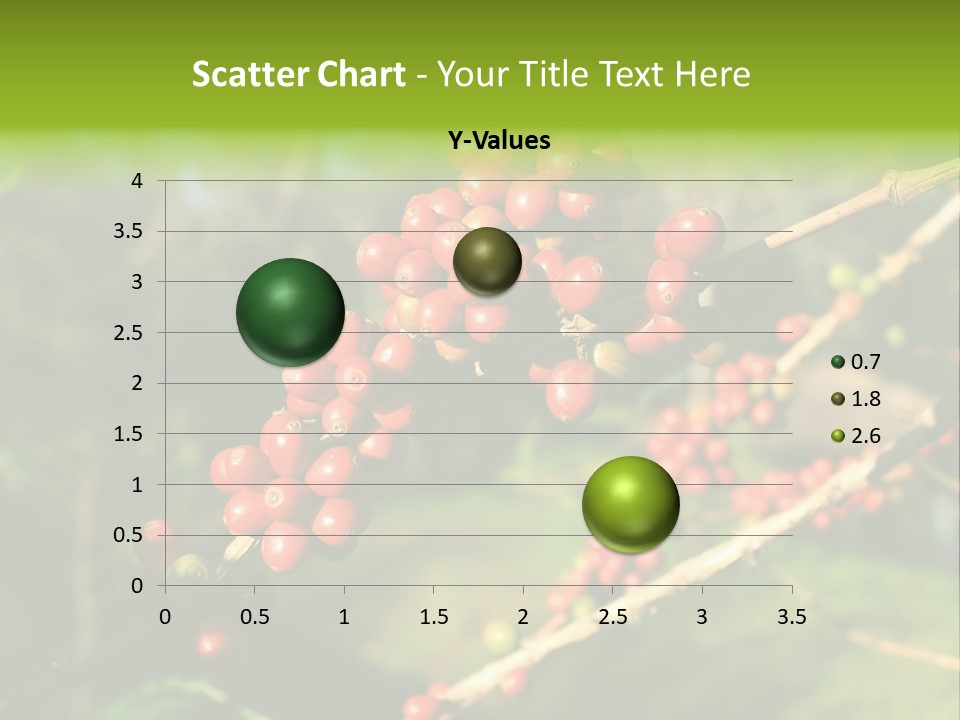 Scatter Chart - Your Title Text Here

Y-Values

4
3.5
3
2.5
2
1.5
1
0.5
0

0 0.5 1 1.5 2 2.5 3 3.5

0.7
1.8
2.6